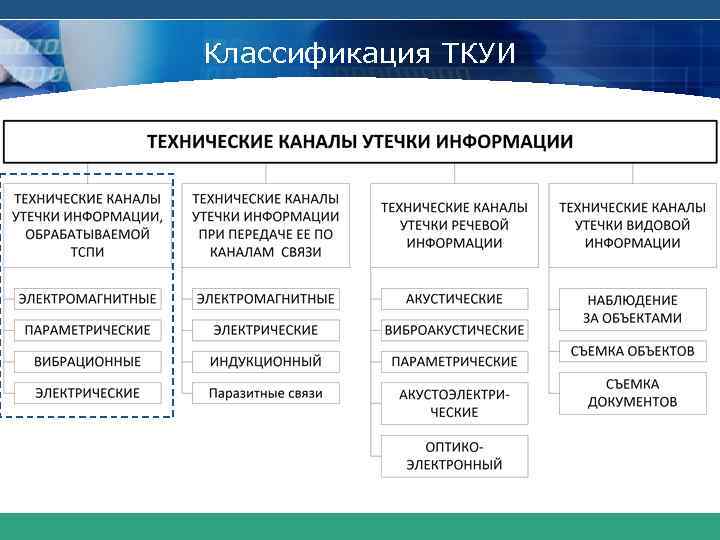 Классификация ТКУИ

ТЕХНИЧЕСКИЕ КАНАЛЫ УТЕЧКИ ИНФОРМАЦИИ

ТЕХНИЧЕСКИЕ КАНАЛЫ УТЕЧКИ ИНФОРМАЦИИ, ОБРАБАТЫВАЕМОЙ ТСПИ

ЭЛЕКТРОМАГНИТНЫЕ

ПАРАМЕТРИЧЕСКИЕ

ВИБРАЦИОННЫЕ

ЭЛЕКТРИЧЕСКИЕ

ТЕХНИЧЕСКИЕ КАНАЛЫ УТЕЧКИ ИНФОРМАЦИИ ПРИ ПЕРЕДАЧЕ ЕЕ ПО КАНАЛАМ СВЯЗИ

ЭЛЕКТРОМАГНИТНЫЕ

ЭЛЕКТРИЧЕСКИЕ

ИНДУКЦИОННЫЙ

Паразитные связи

ТЕХНИЧЕСКИЕ КАНАЛЫ УТЕЧКИ РЕЧЕВОЙ ИНФОРМАЦИИ

АКУСТИЧЕСКИЕ

ВИБРОАКУСТИЧЕСКИЕ

ПАРАМЕТРИЧЕСКИЕ

АКУСТОЭЛЕКТРИЧЕСКИЕ

ОПТИКО-ЭЛЕКТРОННЫЙ

ТЕХНИЧЕСКИЕ КАНАЛЫ УТЕЧКИ ВИДОВОЙ ИНФОРМАЦИИ

НАБЛЮДЕНИЕ ЗА ОБЪЕКТАМИ

СЪЕМКА ОБЪЕКТОВ

СЪЕМКА ДОКУМЕНТОВ